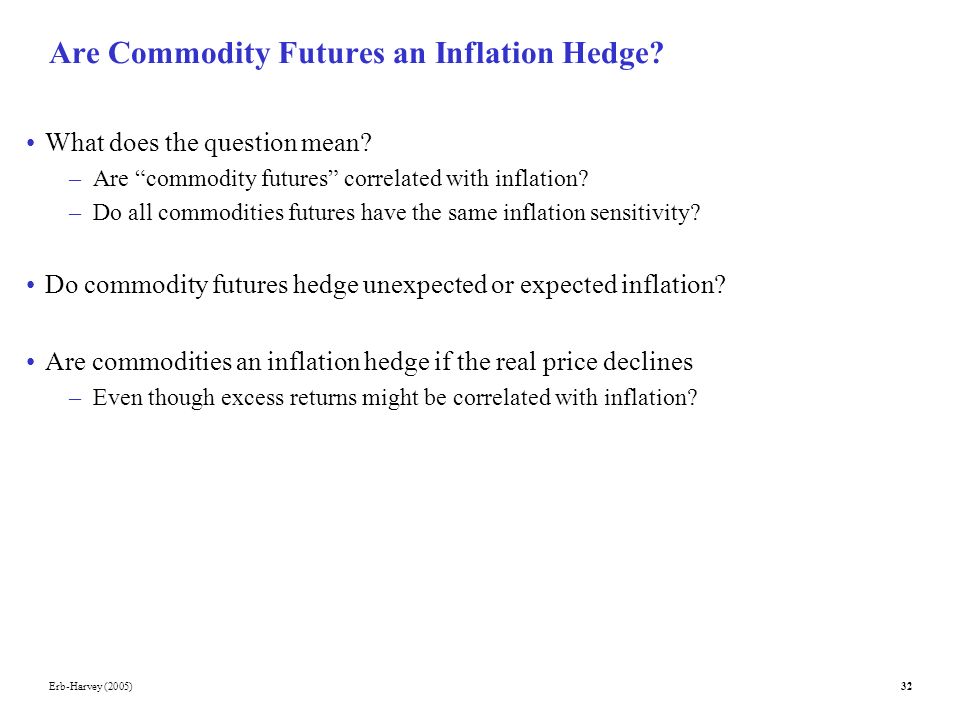 Are Commodity Futures an Inflation Hedge?

• What does the question mean?
– Are “commodity futures” correlated with inflation?
– Do all commodities futures have the same inflation sensitivity?

• Do commodity futures hedge unexpected or expected inflation?

• Are commodities an inflation hedge if the real price declines
– Even though excess returns might be correlated with inflation?

Erb-Harvey (2005)

32